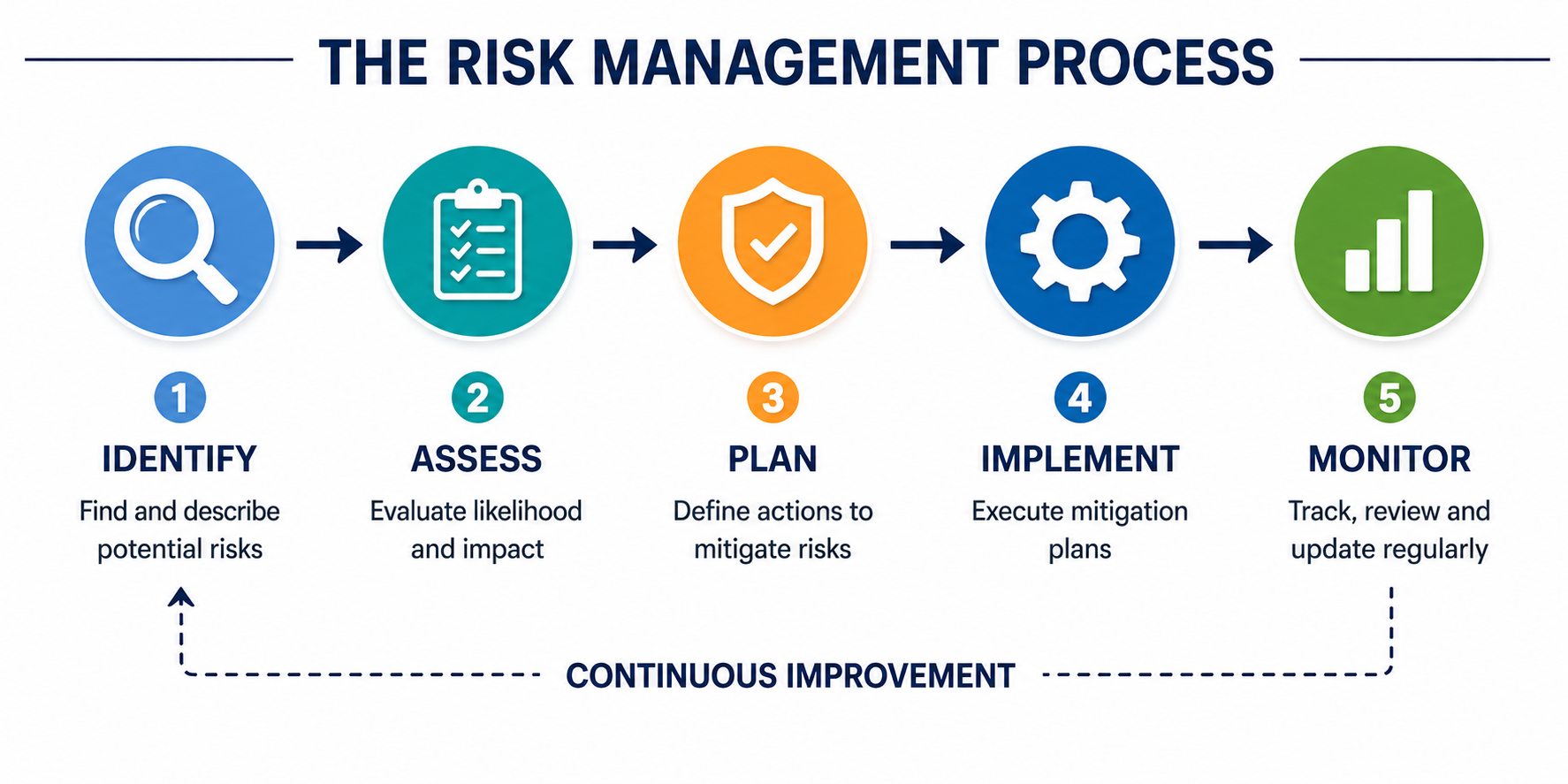 THE RISK MANAGEMENT PROCESS

1
IDENTIFY
Find and describe potential risks

2
ASSESS
Evaluate likelihood and impact

3
PLAN
Define actions to mitigate risks

4
IMPLEMENT
Execute mitigation plans

5
MONITOR
Track, review and update regularly

CONTINUOUS IMPROVEMENT